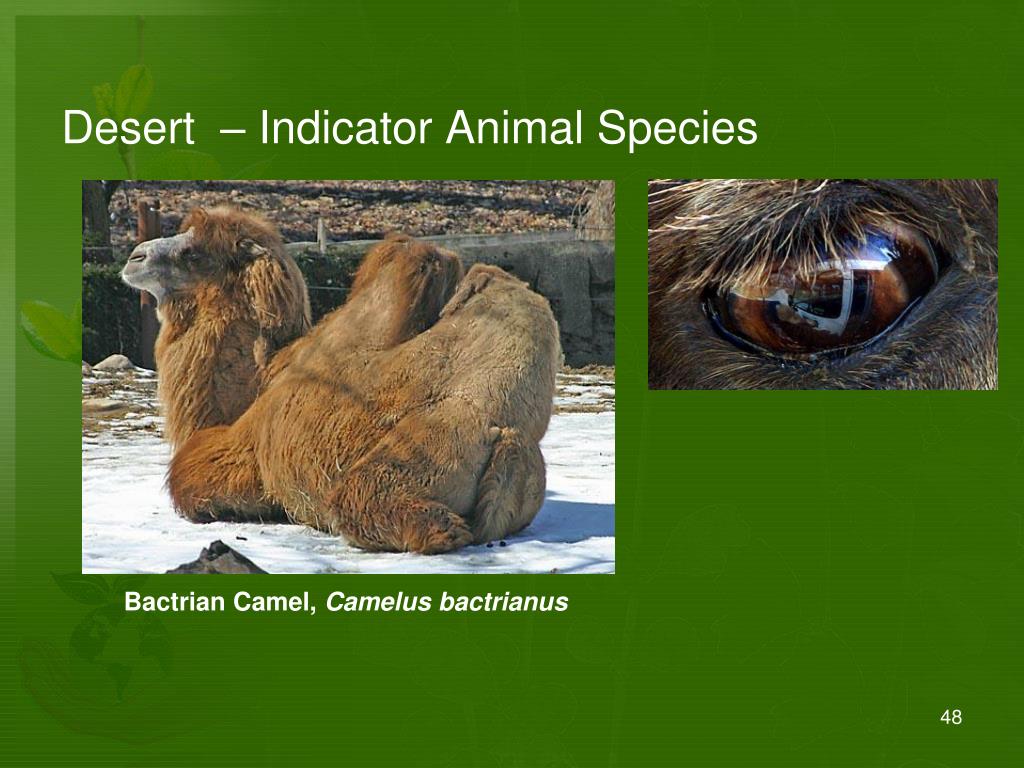 Desert – Indicator Animal Species

Bactrian Camel, Camelus bactrianus

48